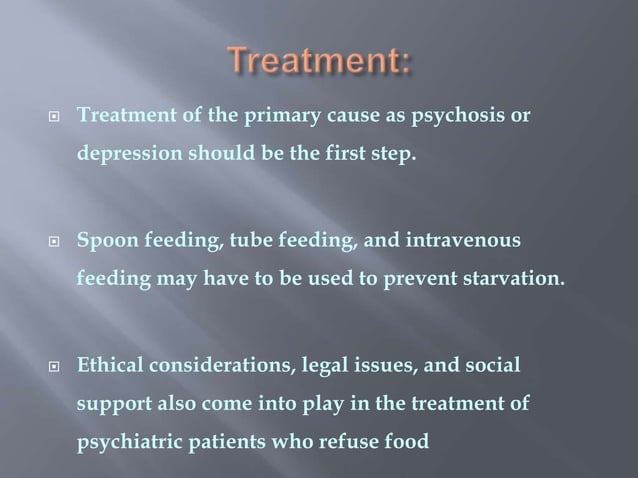 Treatment:

Treatment of the primary cause as psychosis or depression should be the first step.

Spoon feeding, tube feeding, and intravenous feeding may have to be used to prevent starvation.

Ethical considerations, legal issues, and social support also come into play in the treatment of psychiatric patients who refuse food